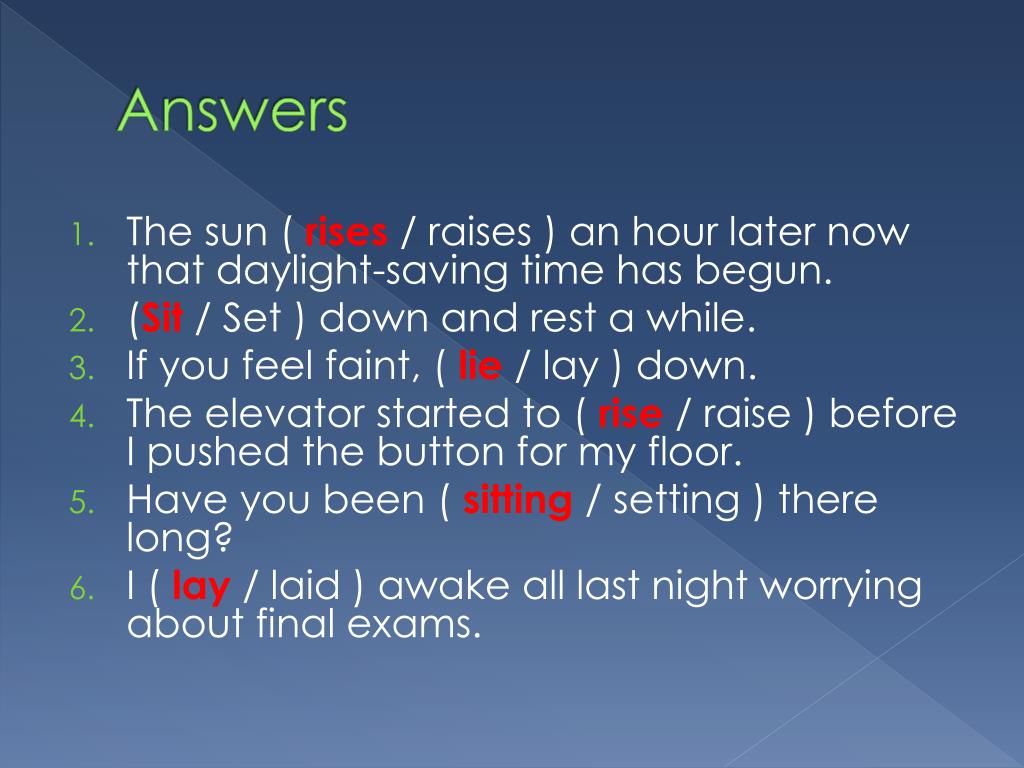 Answers

1. The sun ( rises / raises ) an hour later now that daylight-saving time has begun.
2. (Sit / Set ) down and rest a while.
3. If you feel faint, ( lie / lay ) down.
4. The elevator started to ( rise / raise ) before I pushed the button for my floor.
5. Have you been ( sitting / setting ) there long?
6. I ( lay / laid ) awake all last night worrying about final exams.